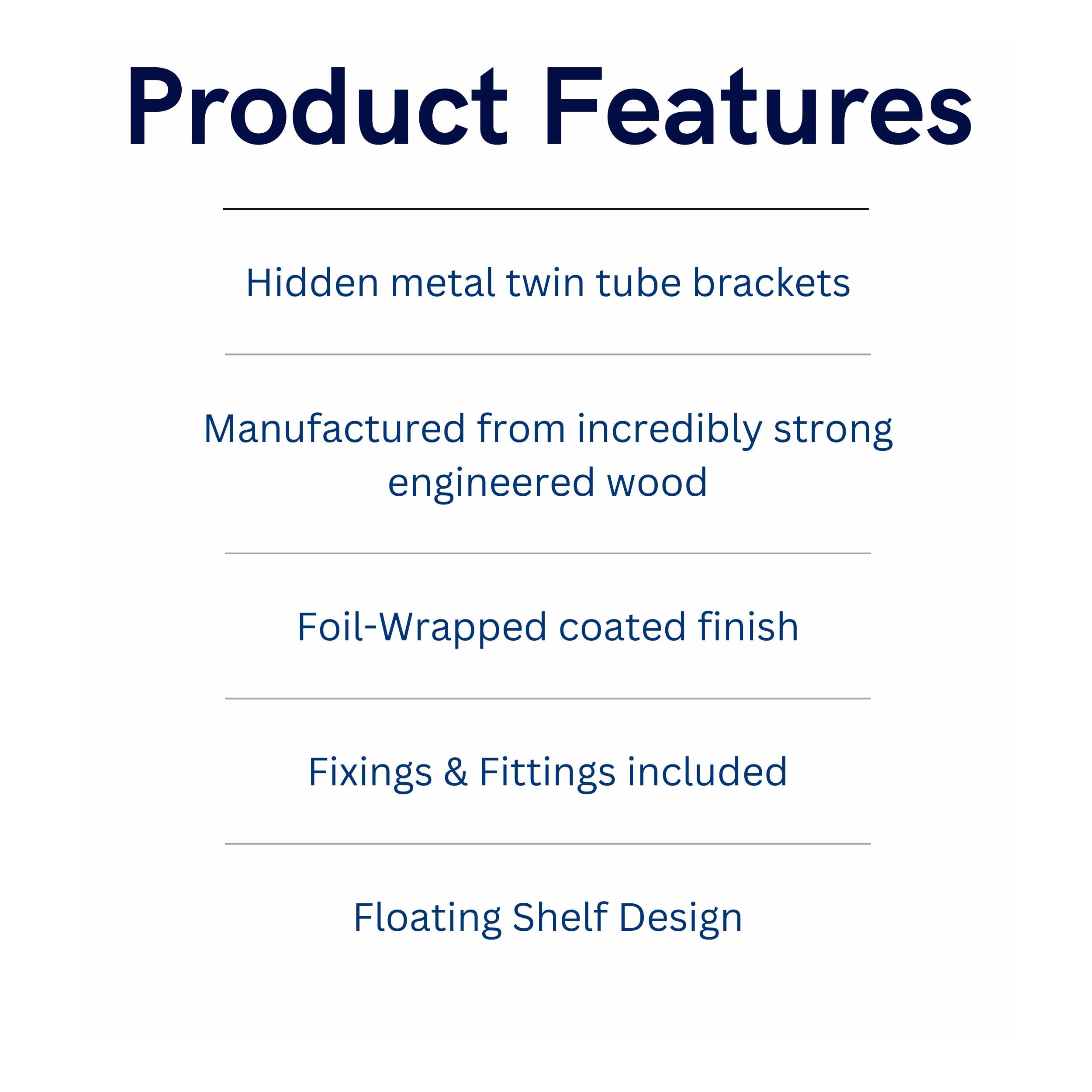 Product Features

Hidden metal twin tube brackets

Manufactured from incredibly strong engineered wood

Foil-Wrapped coated finish

Fixings & Fittings included

Floating Shelf Design